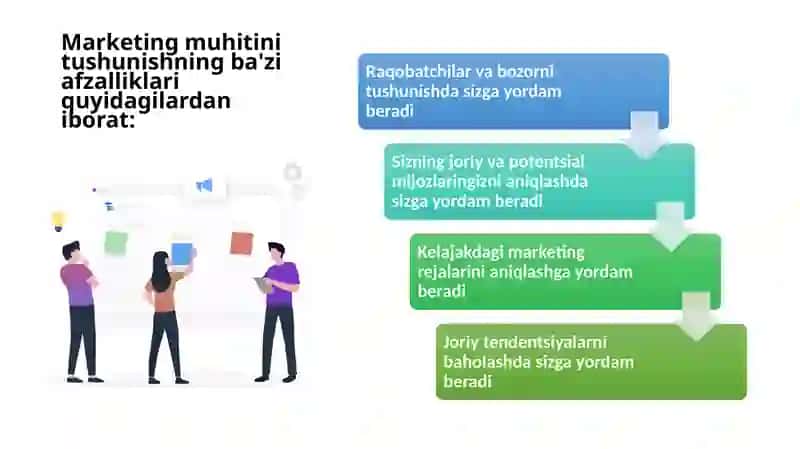 Marketing muhitini tushunishning ba'zi afzalliklari quyidagilardan iborat:

Raqobatchilar va bozorni tushunishda sizga yordam beradi

Sizning joriy va potentsial mijozlaringizni aniqlashda sizga yordam beradi

Kelajakdagi marketing rejalarini aniqlashga yordam beradi

Joriy tendentsiyalarni baholashda sizga yordam beradi